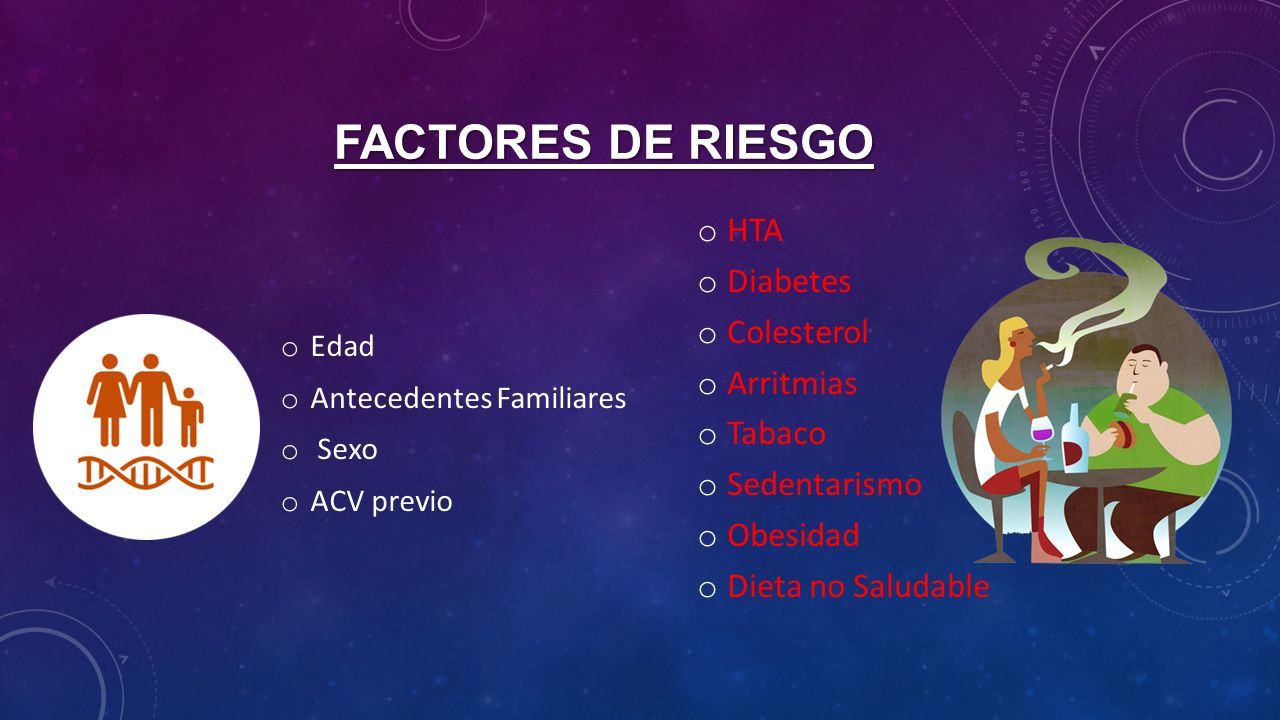 FACTORES DE RIESGO

o Edad
o Antecedentes Familiares
o Sexo
o ACV previo

o HTA
o Diabetes
o Colesterol
o Arritmias
o Tabaco
o Sedentarismo
o Obesidad
o Dieta no Saludable